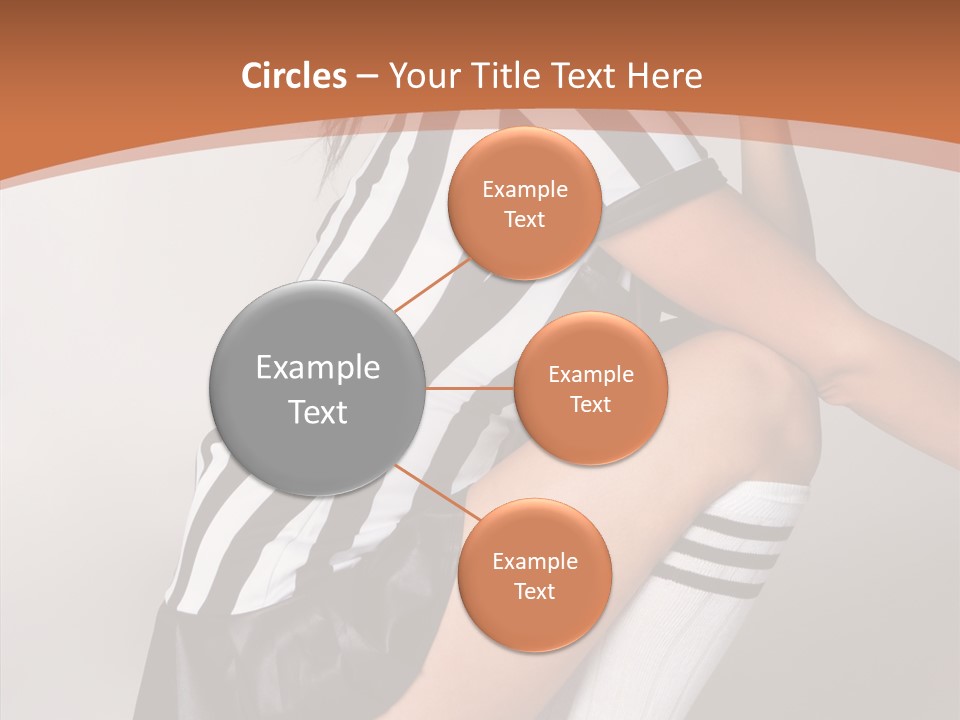 Circles – Your Title Text Here

Example Text

Example Text

Example Text

Example Text